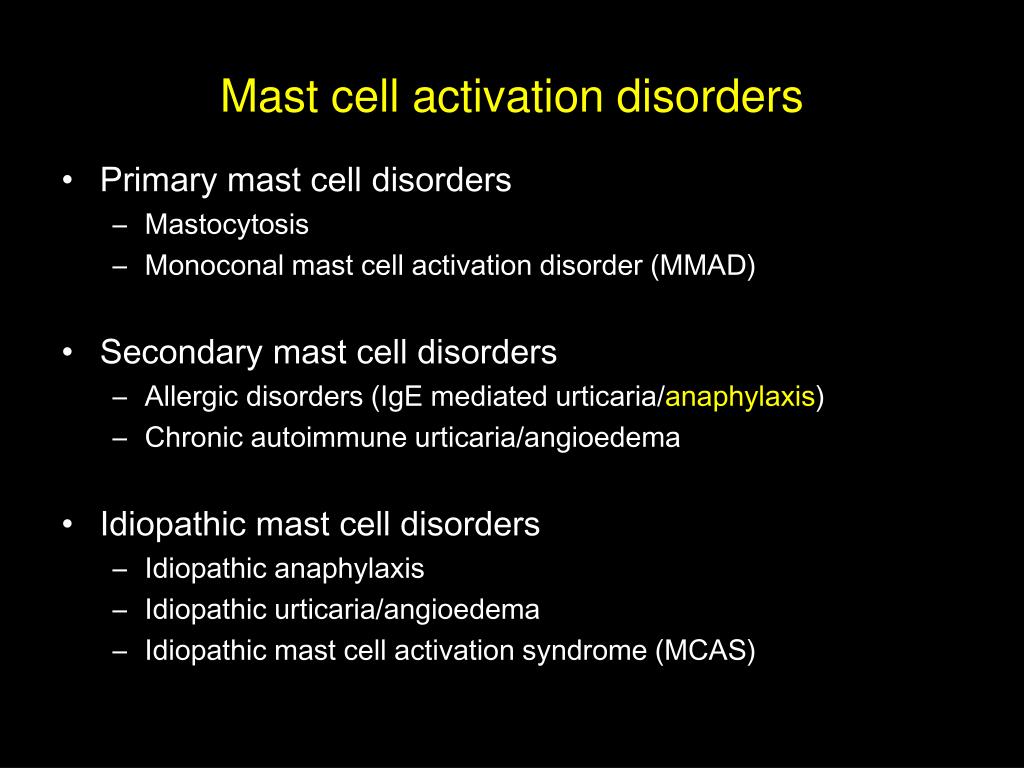 Mast cell activation disorders

• Primary mast cell disorders
– Mastocytosis
– Monoconal mast cell activation disorder (MMAD)

• Secondary mast cell disorders
– Allergic disorders (IgE mediated urticaria/anaphylaxis)
– Chronic autoimmune urticaria/angioedema

• Idiopathic mast cell disorders
– Idiopathic anaphylaxis
– Idiopathic urticaria/angioedema
– Idiopathic mast cell activation syndrome (MCAS)